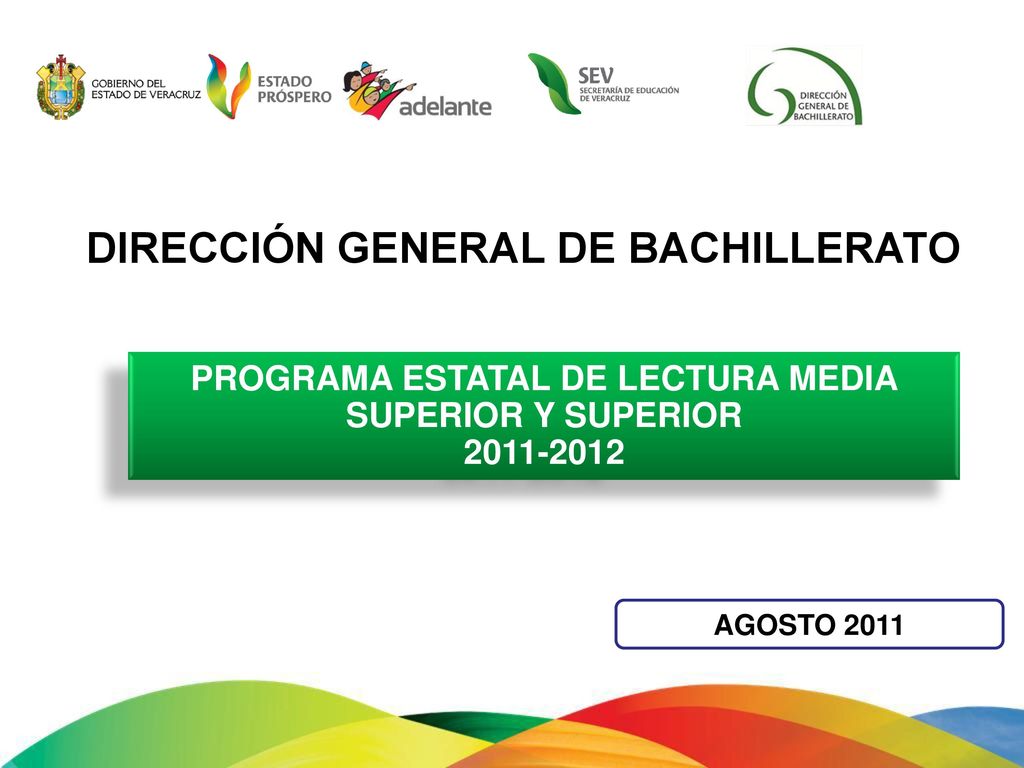 GOBIERNO DEL ESTADO DE VERACRUZ

ESTADO PRÓSPERO

adelante

SEV SECRETARÍA DE EDUCACIÓN DE VERACRUZ

DIRECCIÓN GENERAL DE BACHILLERATO

DIRECCIÓN GENERAL DE BACHILLERATO

PROGRAMA ESTATAL DE LECTURA MEDIA SUPERIOR Y SUPERIOR
2011-2012

AGOSTO 2011